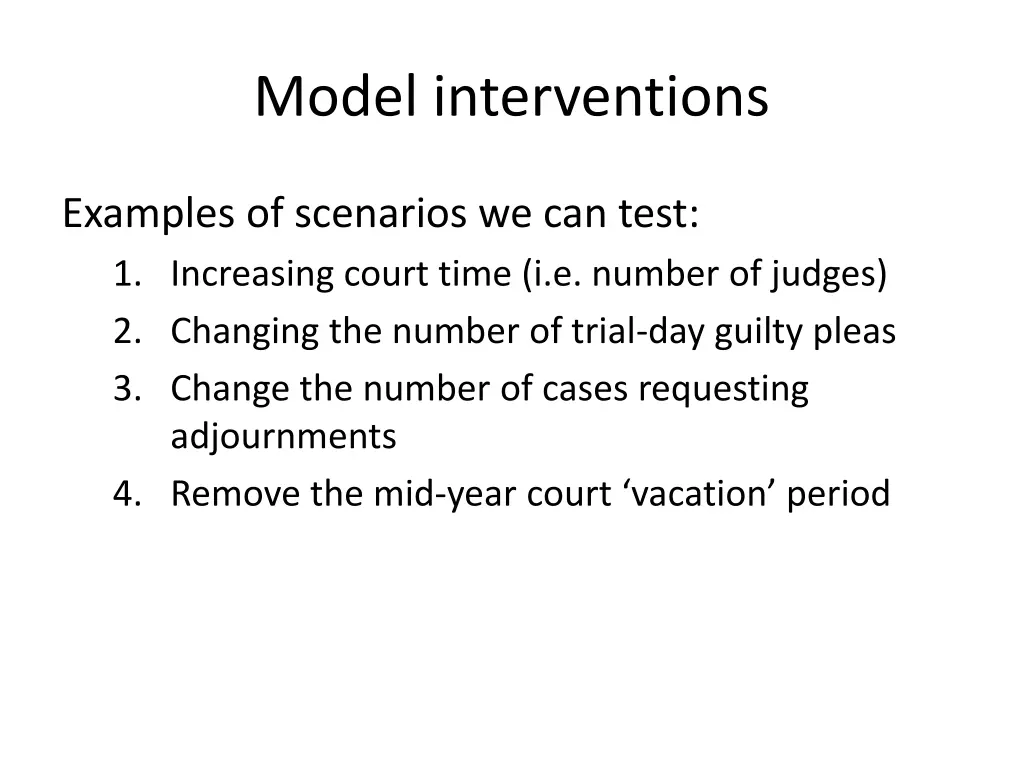 Model interventions

Examples of scenarios we can test:
1. Increasing court time (i.e. number of judges)
2. Changing the number of trial-day guilty pleas
3. Change the number of cases requesting adjournments
4. Remove the mid-year court ‘vacation’ period